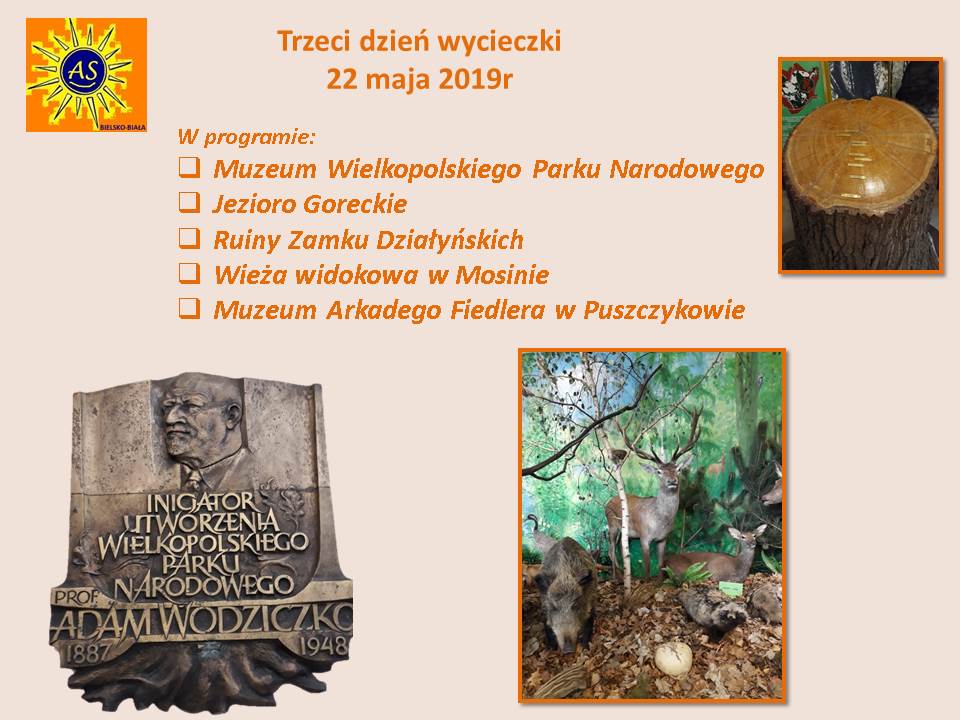 AS
BIELSKO-BIAŁA

Trzeci dzień wycieczki
22 maja 2019r

W programie:
❑ Muzeum Wielkopolskiego Parku Narodowego
❑ Jezioro Goreckie
❑ Ruiny Zamku Działyńskich
❑ Wieża widokowa w Mosinie
❑ Muzeum Arkadego Fiedlera w Puszczykowie

INICJATOR UTWORZENIA WIELKOPOLSKIEGO PARKU NARODOWEGO
PROF. ADAM WODZICZKO
1887 1948